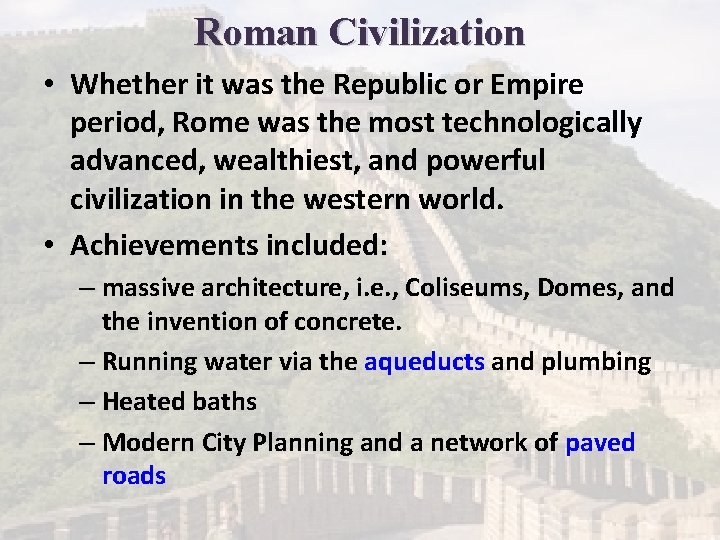 Roman Civilization

• Whether it was the Republic or Empire period, Rome was the most technologically advanced, wealthiest, and powerful civilization in the western world.

• Achievements included:

– massive architecture, i.e., Coliseums, Domes, and the invention of concrete.

– Running water via the aqueducts and plumbing

– Heated baths

– Modern City Planning and a network of paved roads